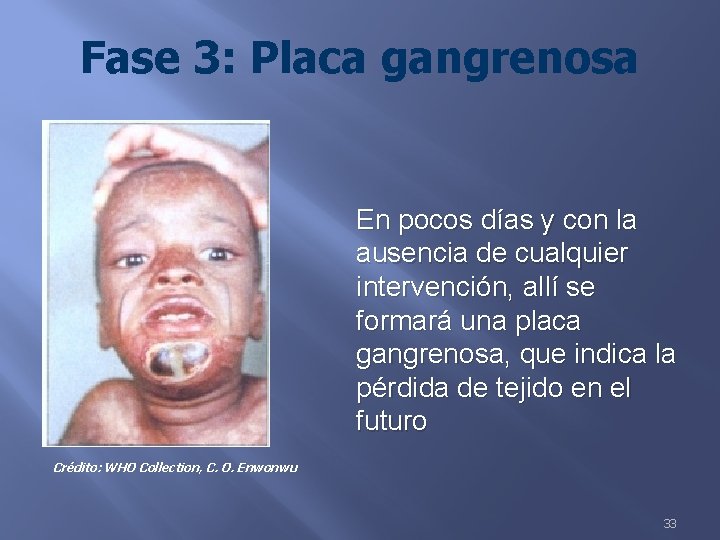 Fase 3: Placa gangrenosa

En pocos días y con la ausencia de cualquier intervención, allí se formará una placa gangrenosa, que indica la pérdida de tejido en el futuro

Crédito: WHO Collection, C. O. Enwonwu

33